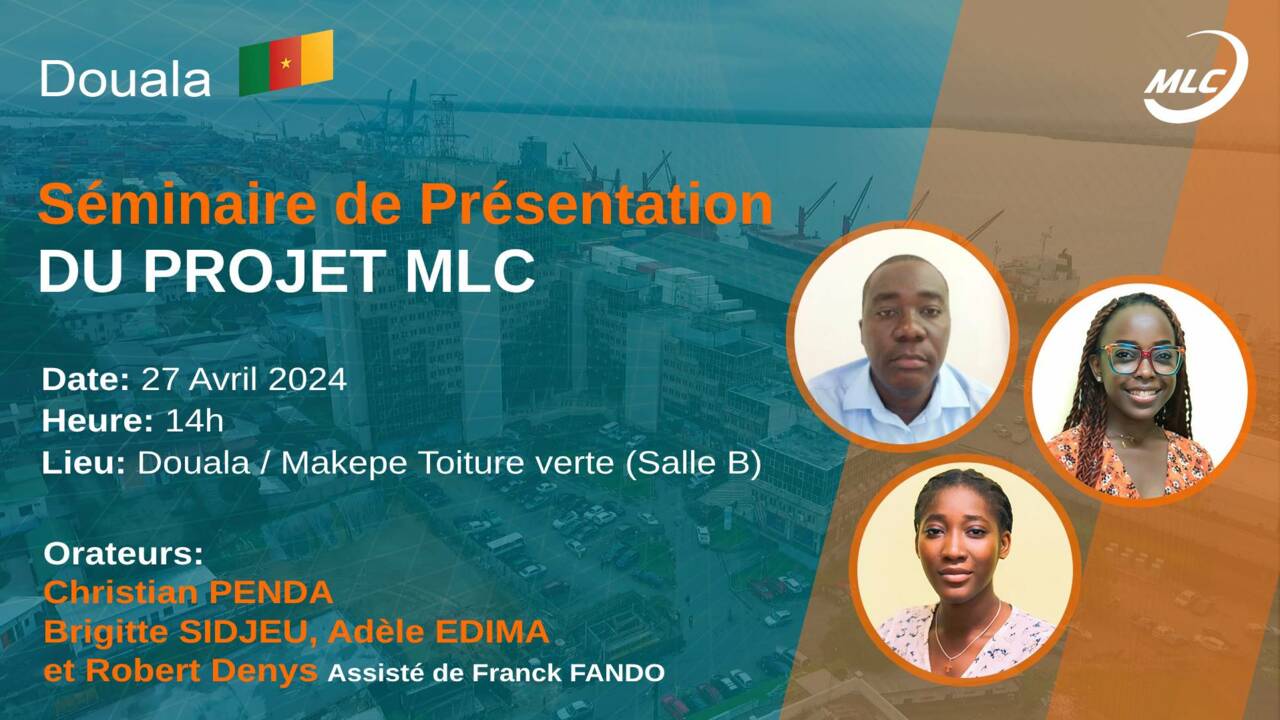 Douala

MLC

Séminaire de Présentation
DU PROJET MLC

Date: 27 Avril 2024
Heure: 14h
Lieu: Douala / Makepe Toiture verte (Salle B)

Orateurs:
Christian PENDA
Brigitte SIDJEU, Adèle EDIMA
et Robert Denys Assisté de Franck FANDO